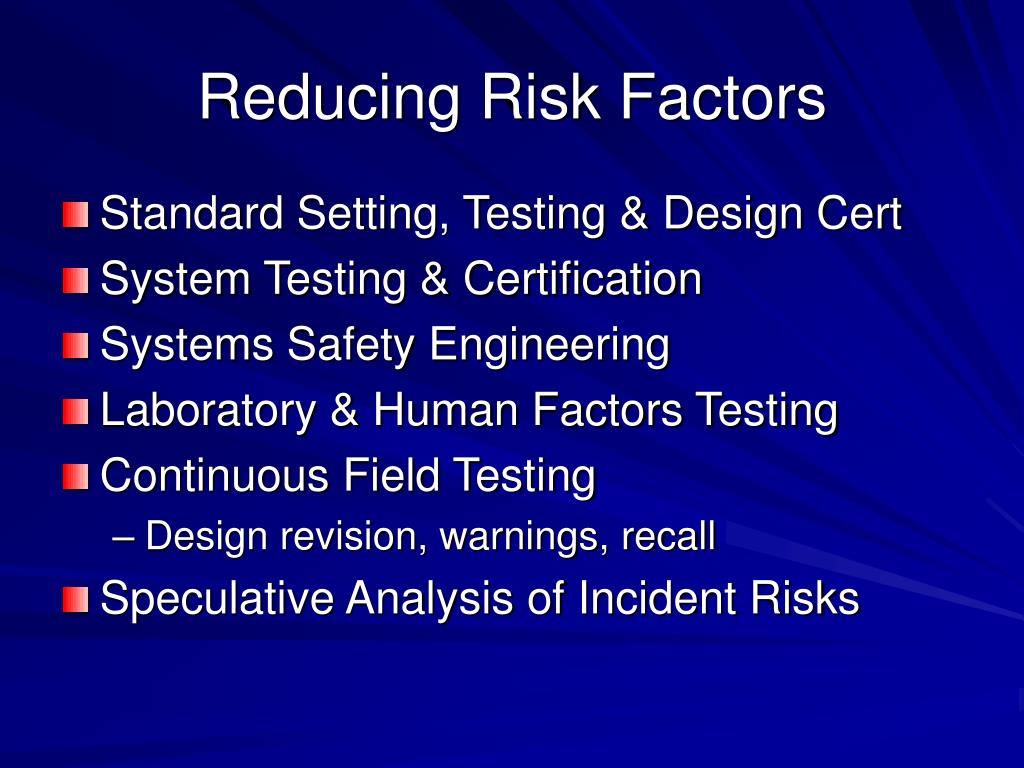 Reducing Risk Factors

Standard Setting, Testing & Design Cert
System Testing & Certification
Systems Safety Engineering
Laboratory & Human Factors Testing
Continuous Field Testing
– Design revision, warnings, recall
Speculative Analysis of Incident Risks